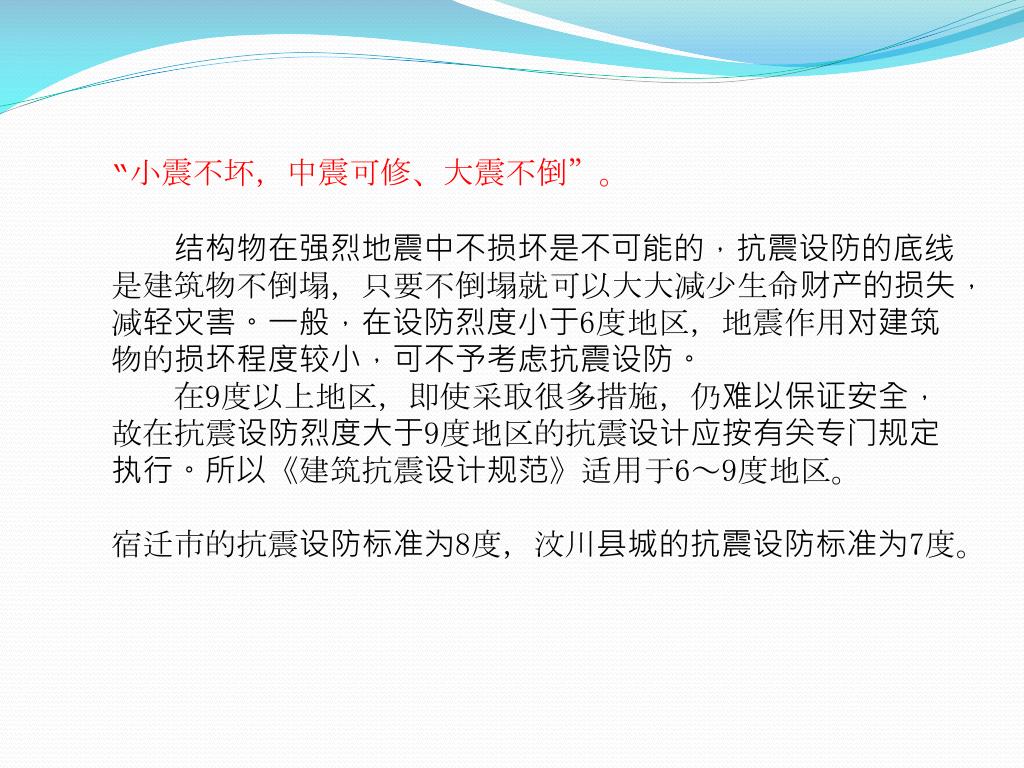 “小震不坏，中震可修、大震不倒”。

结构物在强烈地震中不损坏是不可能的，抗震设防的底线是建筑物不倒塌，只要不倒塌就可以大大减少生命财产的损失，减轻灾害。一般，在设防烈度小于6度地区，地震作用对建筑物的损坏程度较小，可不予考虑抗震设防。

在9度以上地区，即使采取很多措施，仍难以保证安全，故在抗震设防烈度大于9度地区的抗震设计应按有关专门规定执行。所以《建筑抗震设计规范》适用于6～9度地区。

宿迁市的抗震设防标准为8度，汶川县城的抗震设防标准为7度。